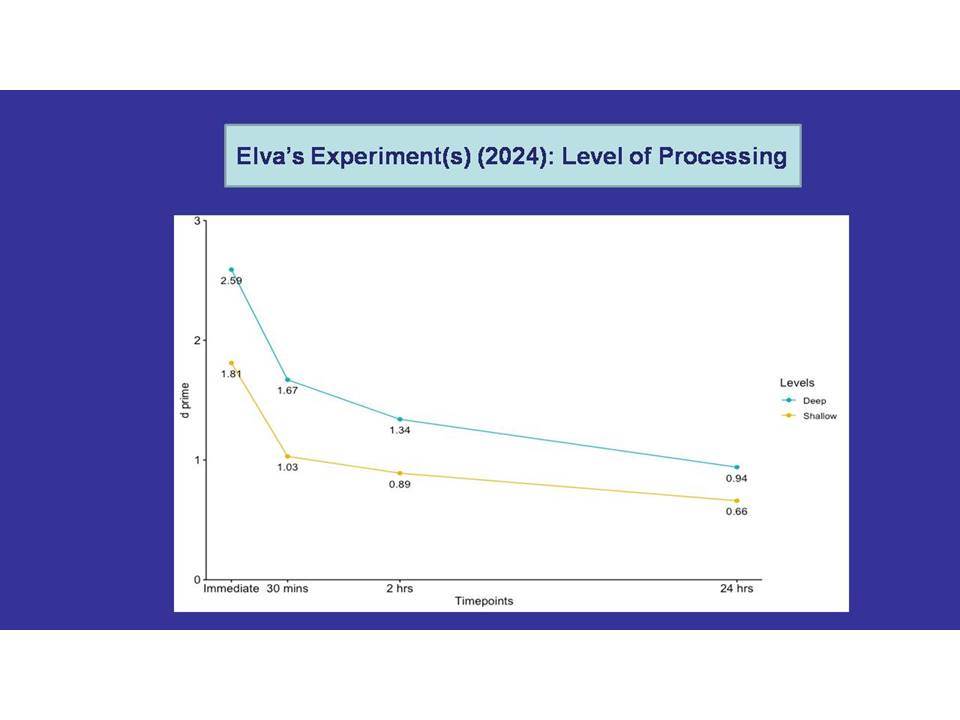 Elva's Experiment(s) (2024): Level of Processing

3
2
1
0
d prime

2.59
1.81
1.67
1.03
1.34
0.89
0.94
0.66

Immediate
30 mins
2 hrs
24 hrs
Timepoints

Levels
Deep
Shallow